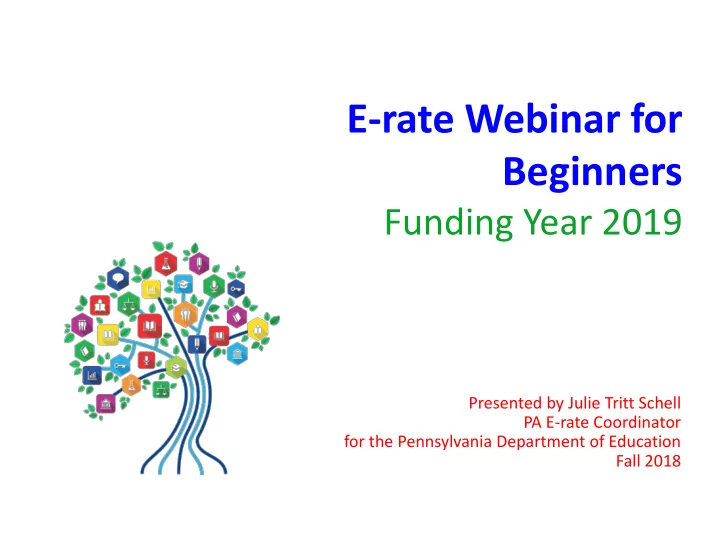 E-rate Webinar for Beginners

Funding Year 2019

Presented by Julie Tritt Schell
PA E-rate Coordinator
for the Pennsylvania Department of Education
Fall 2018